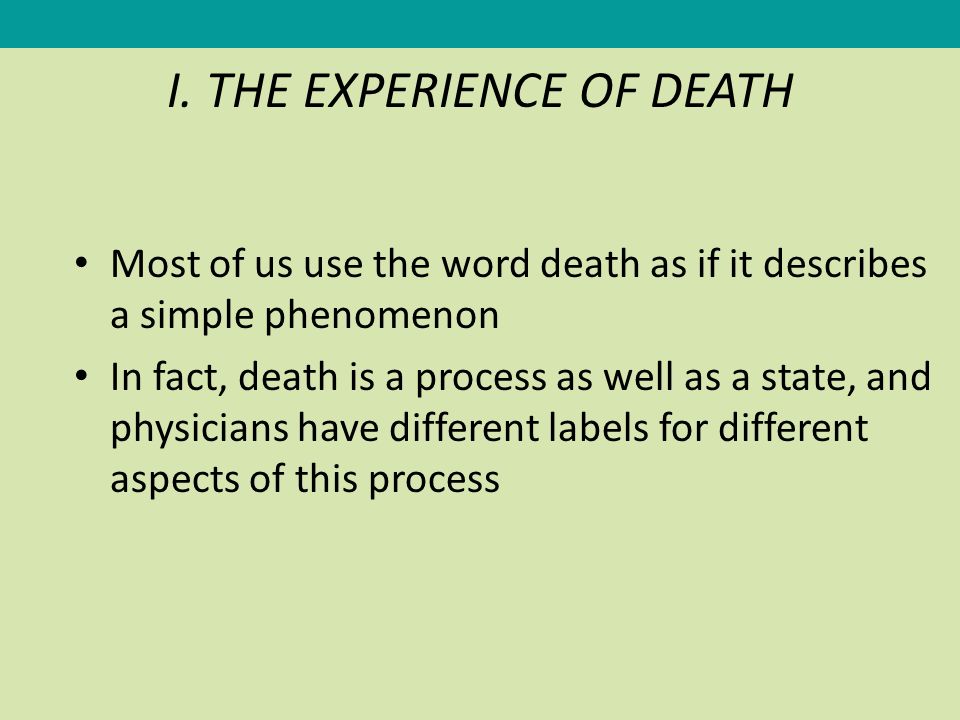 I. THE EXPERIENCE OF DEATH

• Most of us use the word death as if it describes a simple phenomenon

• In fact, death is a process as well as a state, and physicians have different labels for different aspects of this process